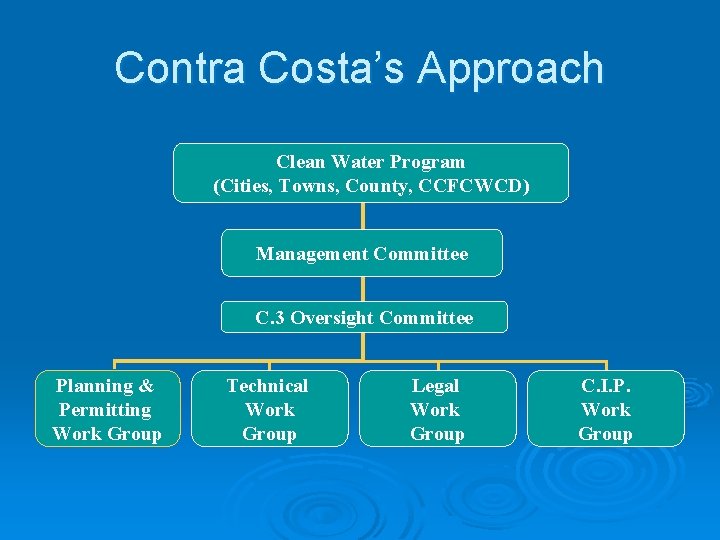 Contra Costa's Approach

Clean Water Program
(Cities, Towns, County, CCFCWCD)

Management Committee

C.3 Oversight Committee

Planning & Permitting Work Group

Technical Work Group

Legal Work Group

C.I.P. Work Group